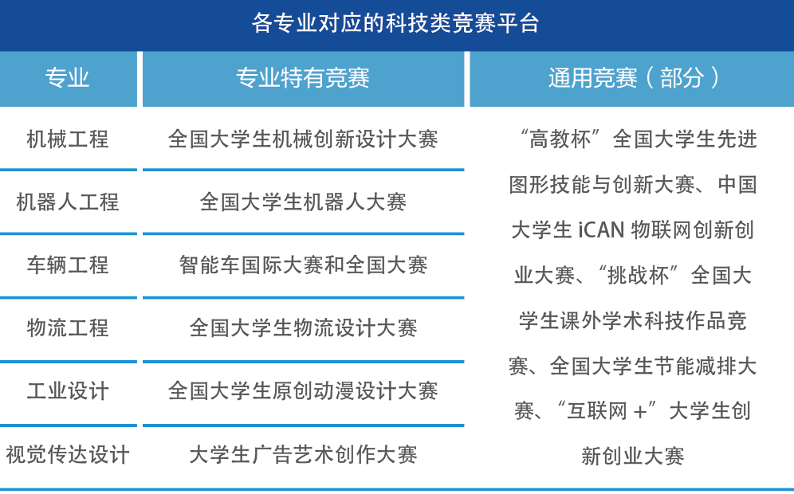 各专业对应的科技类竞赛平台

| 专业 | 专业特有竞赛 | 通用竞赛（部分） |
|---|---|---|
| 机械工程 | 全国大学生机械创新设计大赛 | “高教杯”全国大学生先进图形技能与创新大赛、中国大学生 iCAN 物联网创新创业大赛、“挑战杯”全国大学生课外学术科技作品竞赛、全国大学生节能减排大赛、“互联网 +”大学生创新创业大赛 |
| 机器人工程 | 全国大学生机器人大赛 | |
| 车辆工程 | 智能车国际大赛和全国大赛 | |
| 物流工程 | 全国大学生物流设计大赛 | |
| 工业设计 | 全国大学生原创动漫设计大赛 | |
| 视觉传达设计 | 大学生广告艺术创作大赛 | |